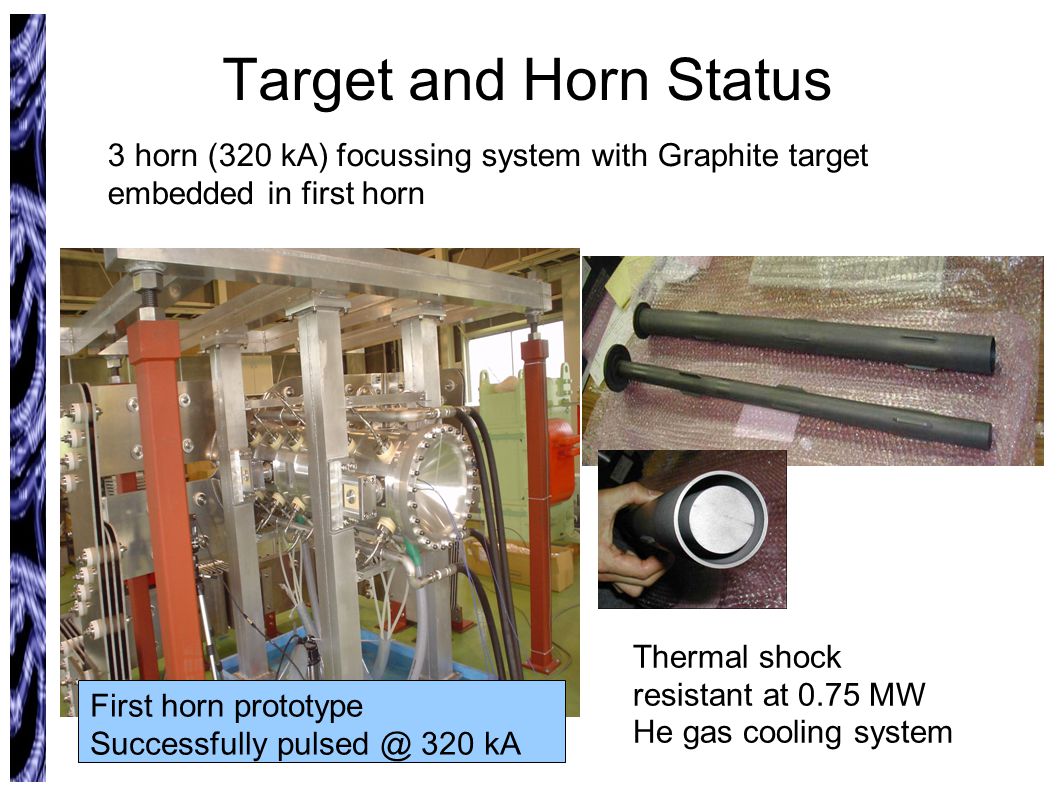 Target and Horn Status

3 horn (320 kA) focussing system with Graphite target embedded in first horn

First horn prototype
Successfully pulsed @ 320 kA

Thermal shock resistant at 0.75 MW
He gas cooling system